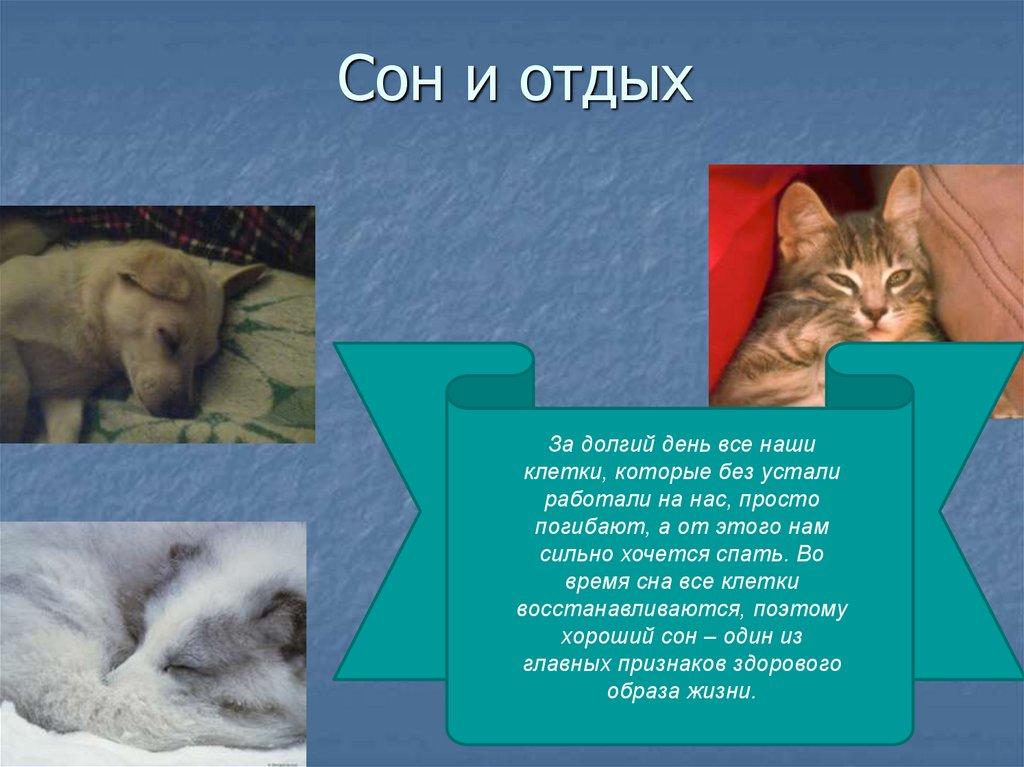 Сон и отдых

За долгий день все наши клетки, которые без устали работали на нас, просто погибают, а от этого нам сильно хочется спать. Во время сна все клетки восстанавливаются, поэтому хороший сон – один из главных признаков здорового образа жизни.